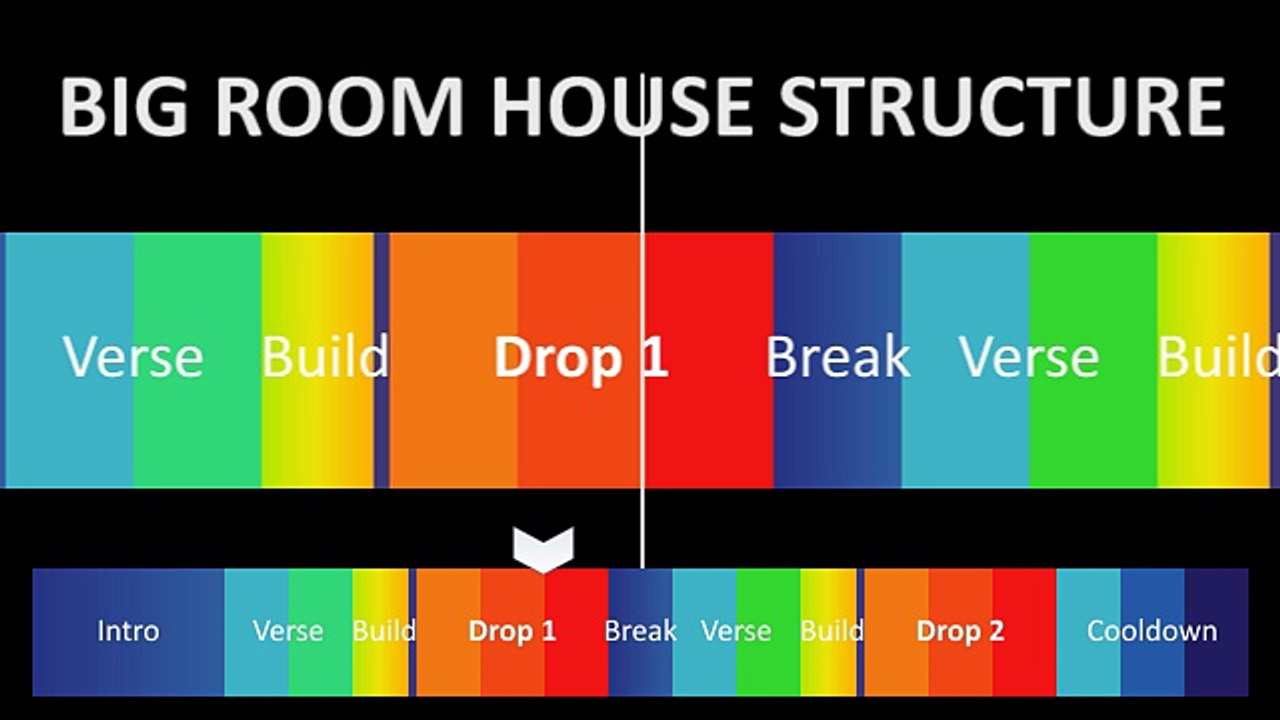 BIG ROOM HOUSE STRUCTURE

Verse Build Drop 1 Break Verse Build

Intro Verse Build Drop 1 Break Verse Build Drop 2 Cooldown